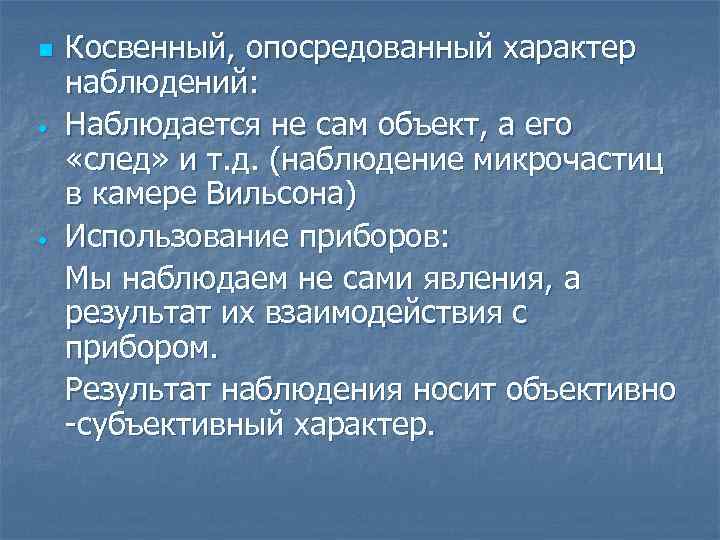 Косвенный, опосредованный характер наблюдений:

Наблюдается не сам объект, а его «след» и т.д. (наблюдение микрочастиц в камере Вильсона)

Использование приборов:

Мы наблюдаем не сами явления, а результат их взаимодействия с прибором.

Результат наблюдения носит объективно -субъективный характер.